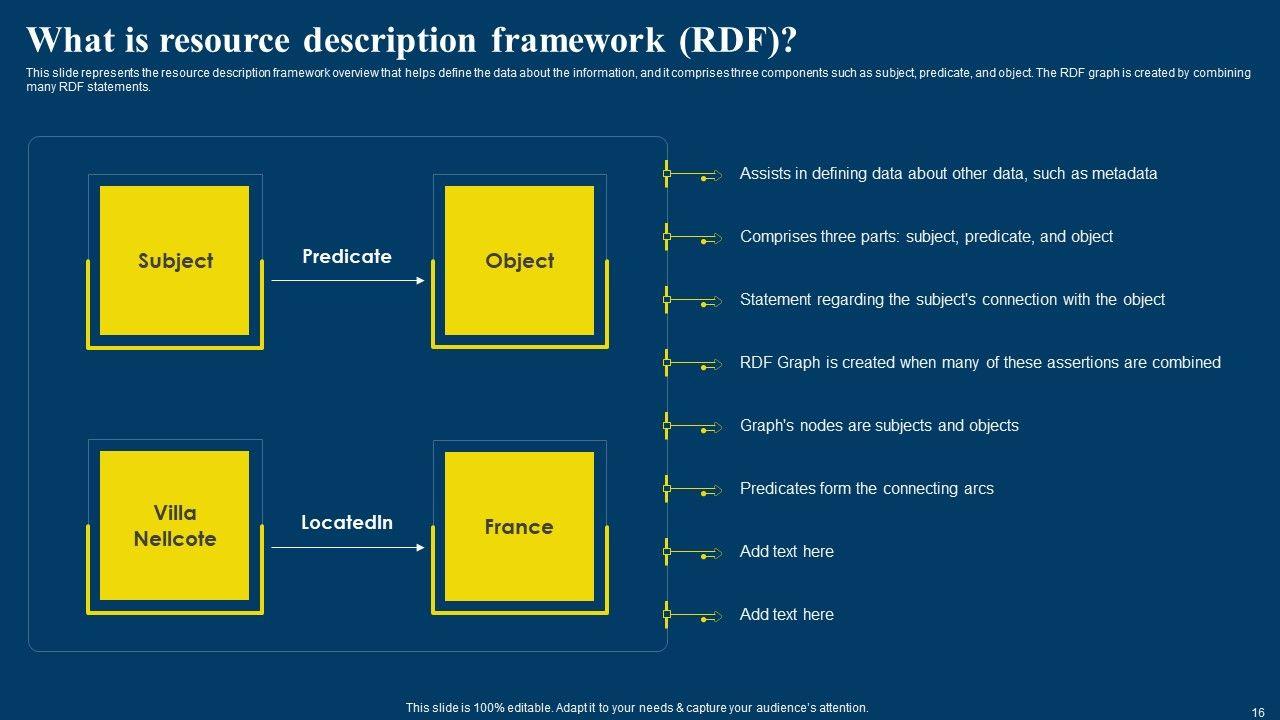 What is resource description framework (RDF)?

This slide represents the resource description framework overview that helps define the data about the information, and it comprises three components such as subject, predicate, and object. The RDF graph is created by combining many RDF statements.

Subject

Predicate

Object

Villa Nellcote

LocatedIn

France

Assists in defining data about other data, such as metadata

Comprises three parts: subject, predicate, and object

Statement regarding the subject's connection with the object

RDF Graph is created when many of these assertions are combined

Graph's nodes are subjects and objects

Predicates form the connecting arcs

Add text here

Add text here

This slide is 100% editable. Adapt it to your needs & capture your audience's attention.

16